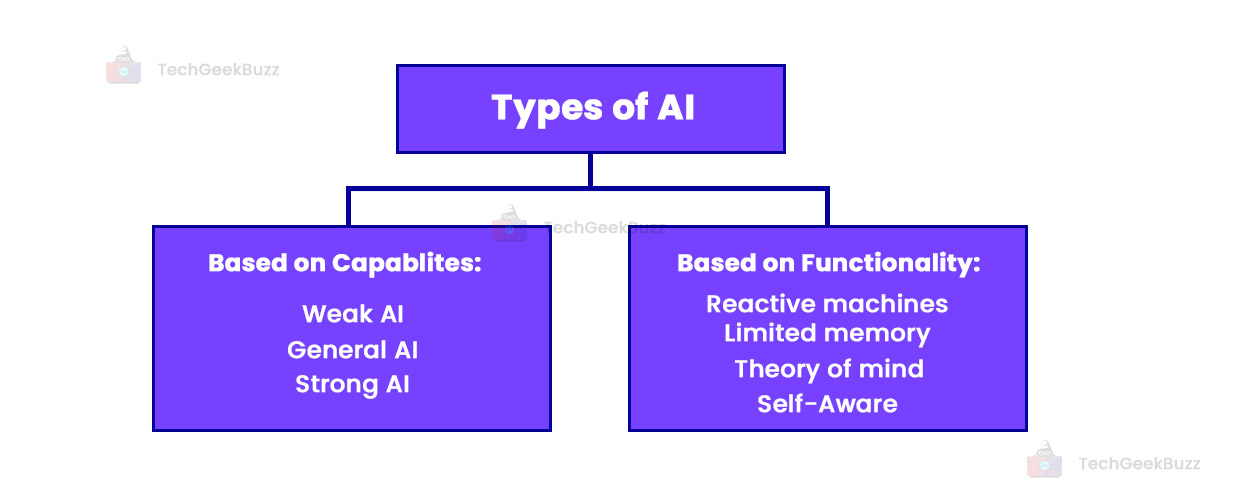 TechGeekBuzz

Types of AI

TechGeekBuzz

Based on Capablites:

Weak AI
General AI
Strong AI

Based on Functionality:

Reactive machines
Limited memory
Theory of mind
Self-Aware

TechGeekBuzz